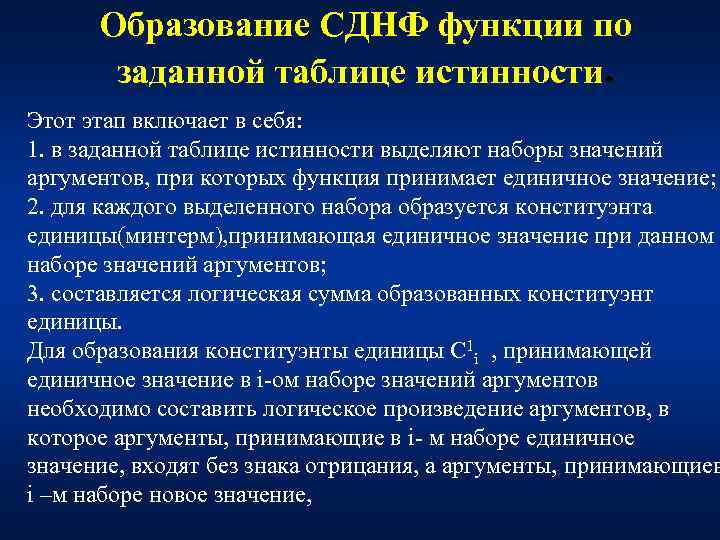 Образование СДНФ функции по заданной таблице истинности.

Этот этап включает в себя:
1. в заданной таблице истинности выделяют наборы значений аргументов, при которых функция принимает единичное значение;
2. для каждого выделенного набора образуется конституэнта единицы(минтерм),принимающая единичное значение при данном наборе значений аргументов;
3. составляется логическая сумма образованных конституэнт единицы.
Для образования конституэнты единицы $C^1_i$ , принимающей единичное значение в i-ом наборе значений аргументов необходимо составить логическое произведение аргументов, в которое аргументы, принимающие в i- м наборе единичное значение, входят без знака отрицания, а аргументы, принимающиев i –м наборе новое значение,